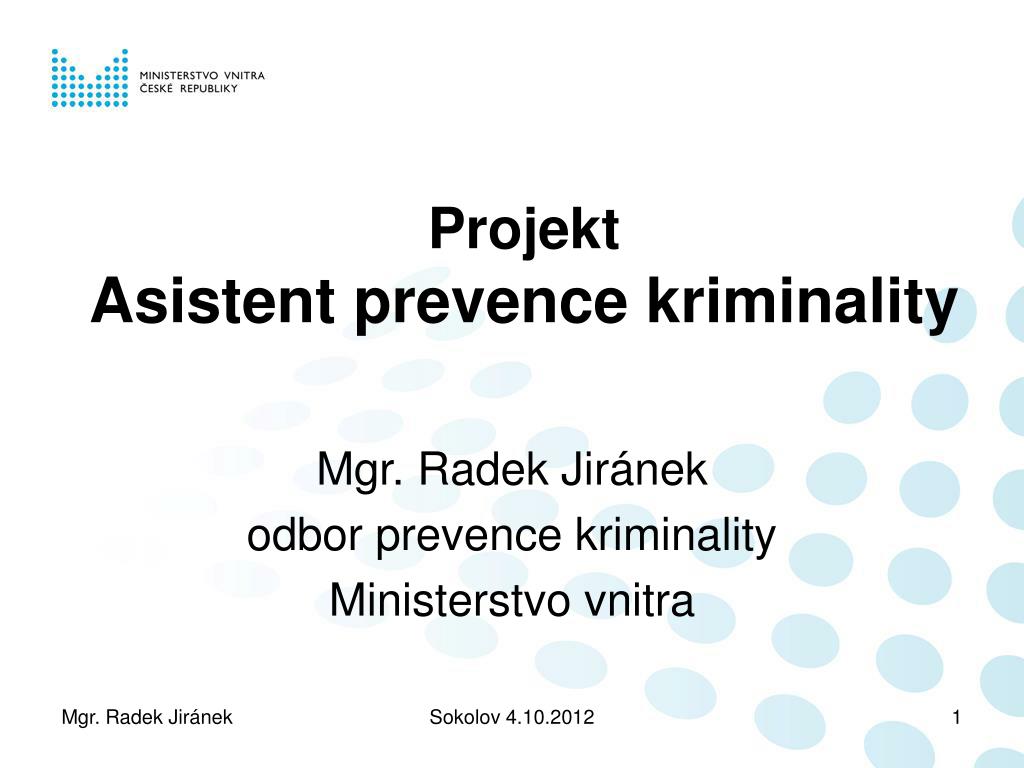 MINISTERSTVO VNITRA
ČESKÉ REPUBLIKY

Projekt
Asistent prevence kriminality

Mgr. Radek Jiránek
odbor prevence kriminality
Ministerstvo vnitra

Mgr. Radek Jiránek
Sokolov 4.10.2012
1